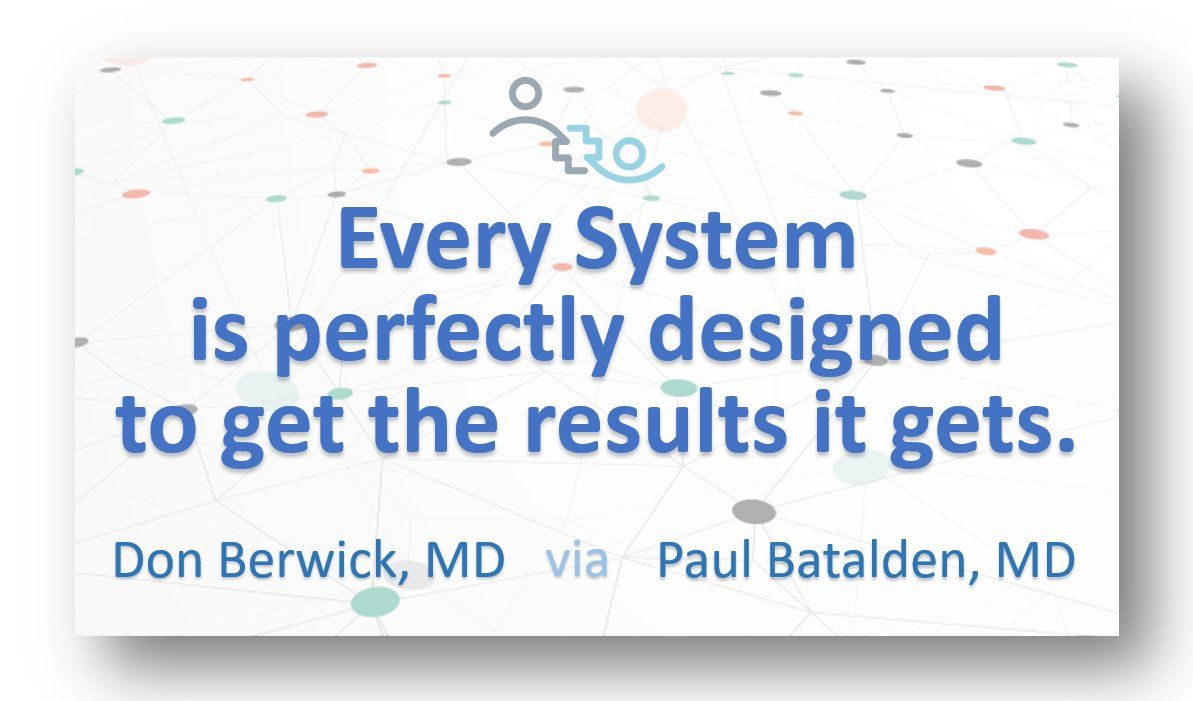 Every System
is perfectly designed
to get the results it gets.

Don Berwick, MD via Paul Batalden, MD